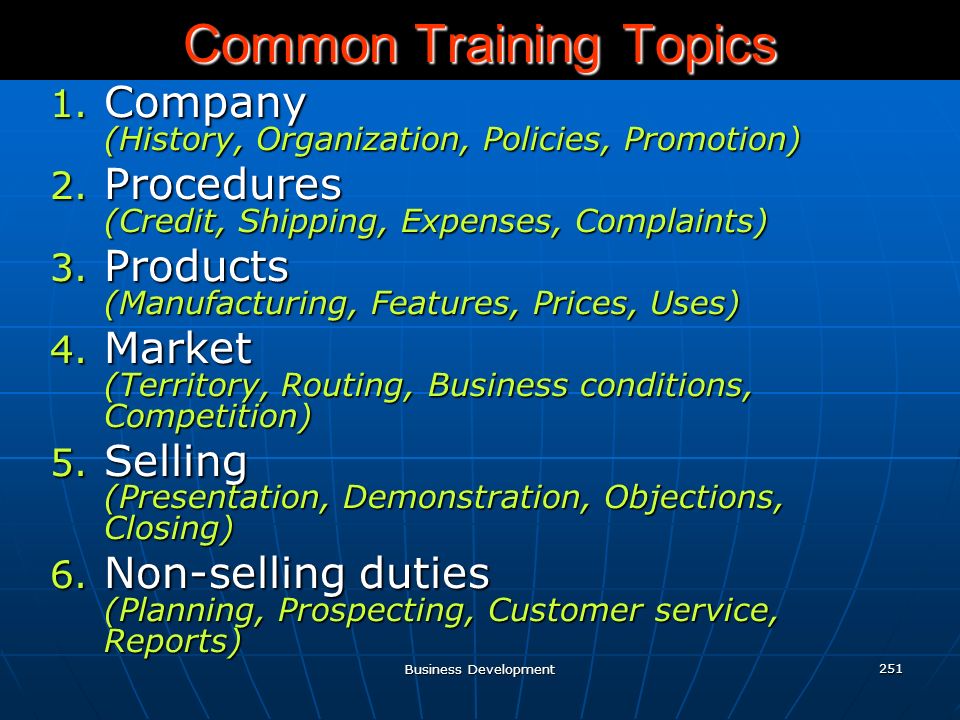 Common Training Topics

1. Company
(History, Organization, Policies, Promotion)
2. Procedures
(Credit, Shipping, Expenses, Complaints)
3. Products
(Manufacturing, Features, Prices, Uses)
4. Market
(Territory, Routing, Business conditions, Competition)
5. Selling
(Presentation, Demonstration, Objections, Closing)
6. Non-selling duties
(Planning, Prospecting, Customer service, Reports)

Business Development

251